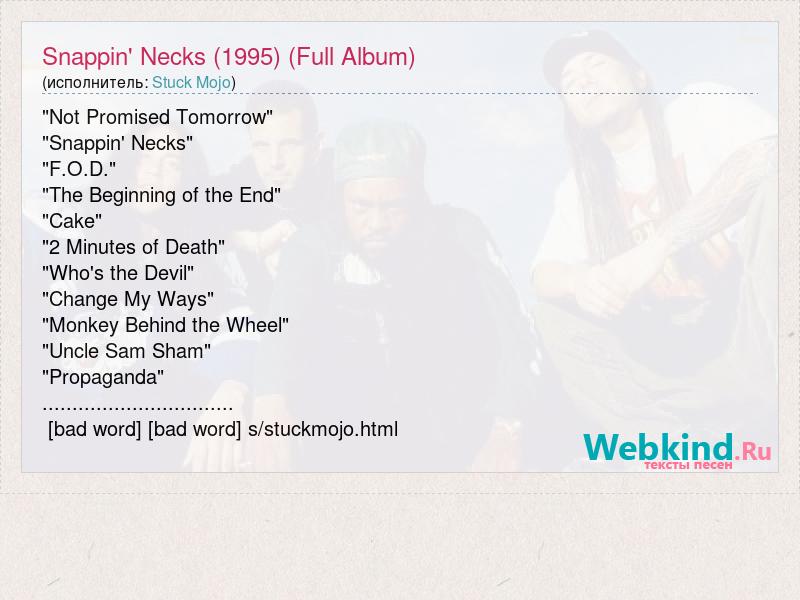 Snappin' Necks (1995) (Full Album)
(исполнитель: Stuck Mojo)

"Not Promised Tomorrow"
"Snappin' Necks"
"F.O.D."
"The Beginning of the End"
"Cake"
"2 Minutes of Death"
"Who's the Devil"
"Change My Ways"
"Monkey Behind the Wheel"
"Uncle Sam Sham"
"Propaganda"
................................
[bad word] [bad word] s/stuckmojo.html

Webkind.Ru
тексты песен